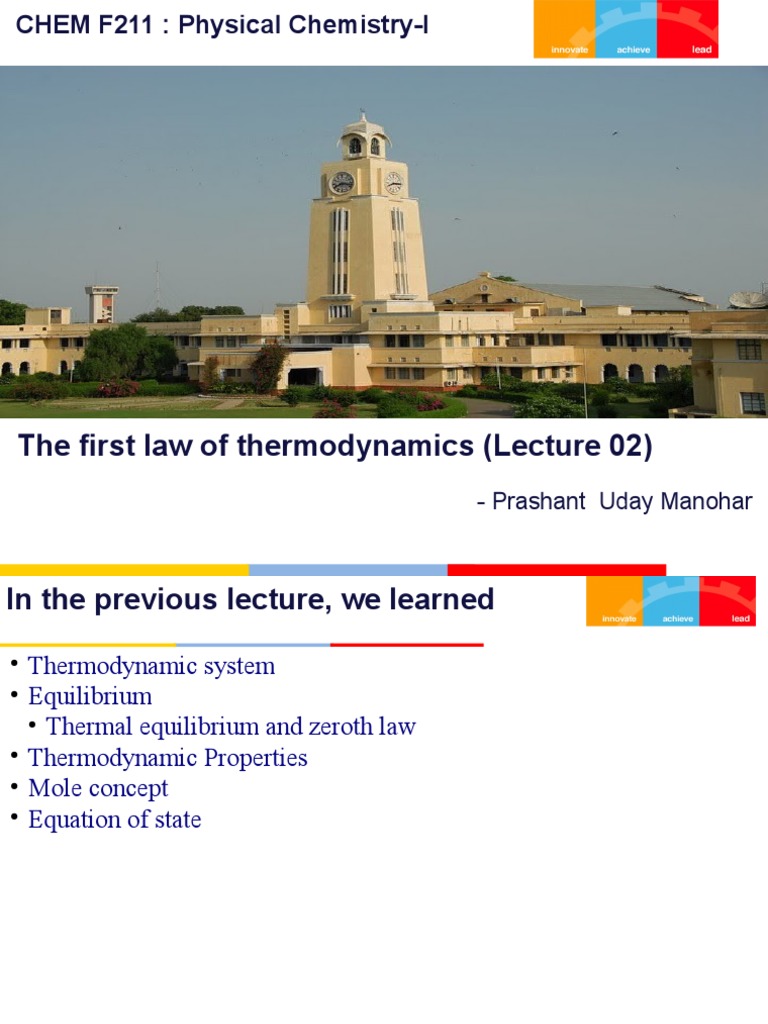 CHEM F211 : Physical Chemistry-I

innovate achieve lead

The first law of thermodynamics (Lecture 02)

- Prashant Uday Manohar

In the previous lecture, we learned

innovate achieve lead

• Thermodynamic system
• Equilibrium
  • Thermal equilibrium and zeroth law
• Thermodynamic Properties
• Mole concept
• Equation of state